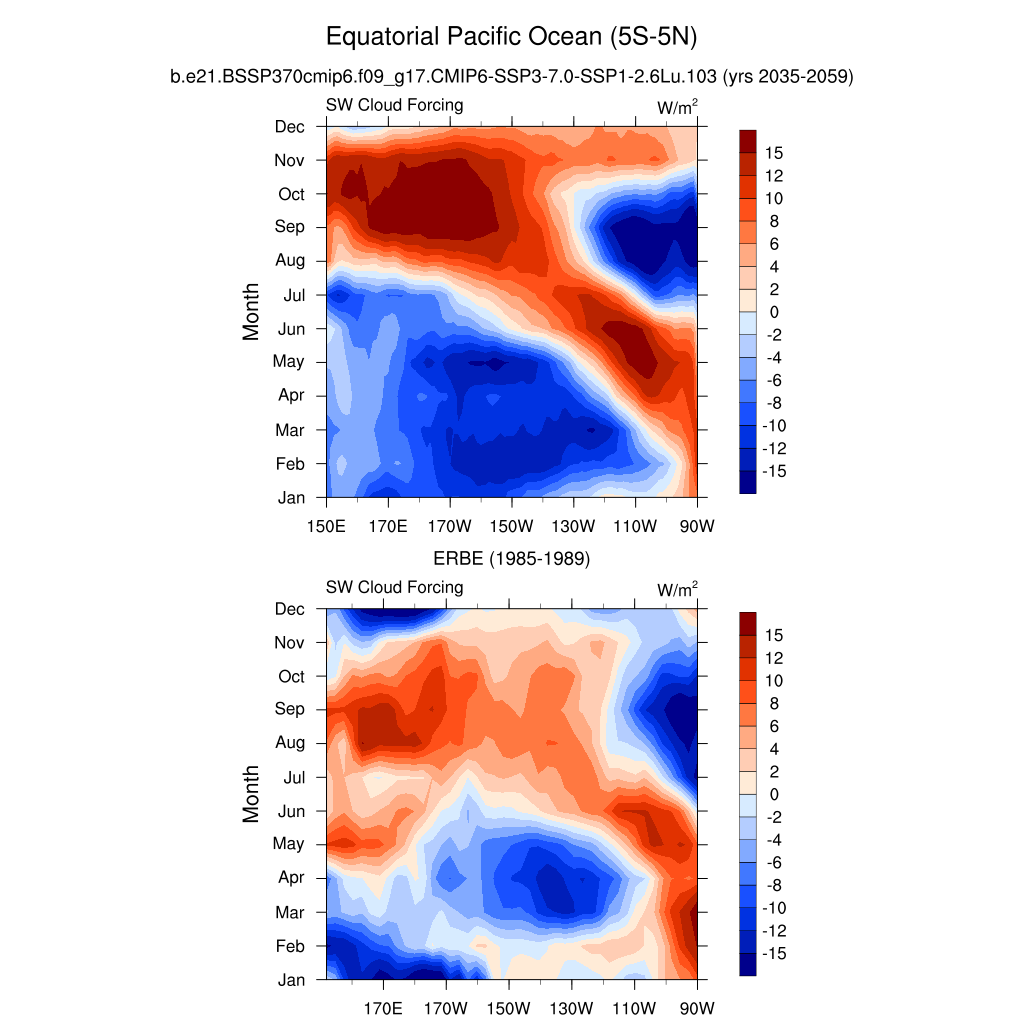 Equatorial Pacific Ocean (5S-5N)

b.e21.BSSP370cmip6.f09_g17.CMIP6-SSP3-7.0-SSP1-2.6Lu.103 (yrs 2035-2059)

SW Cloud Forcing

W/m$^2$

Dec
Nov
Oct
Sep
Aug
Jul
Jun
May
Apr
Mar
Feb
Jan

Month

150E 170E 170W 150W 130W 110W 90W

15
12
10
8
6
4
2
0
-2
-4
-6
-8
-10
-12
-15

ERBE (1985-1989)

SW Cloud Forcing

W/m$^2$

Dec
Nov
Oct
Sep
Aug
Jul
Jun
May
Apr
Mar
Feb
Jan

Month

170E 170W 150W 130W 110W 90W

15
12
10
8
6
4
2
0
-2
-4
-6
-8
-10
-12
-15